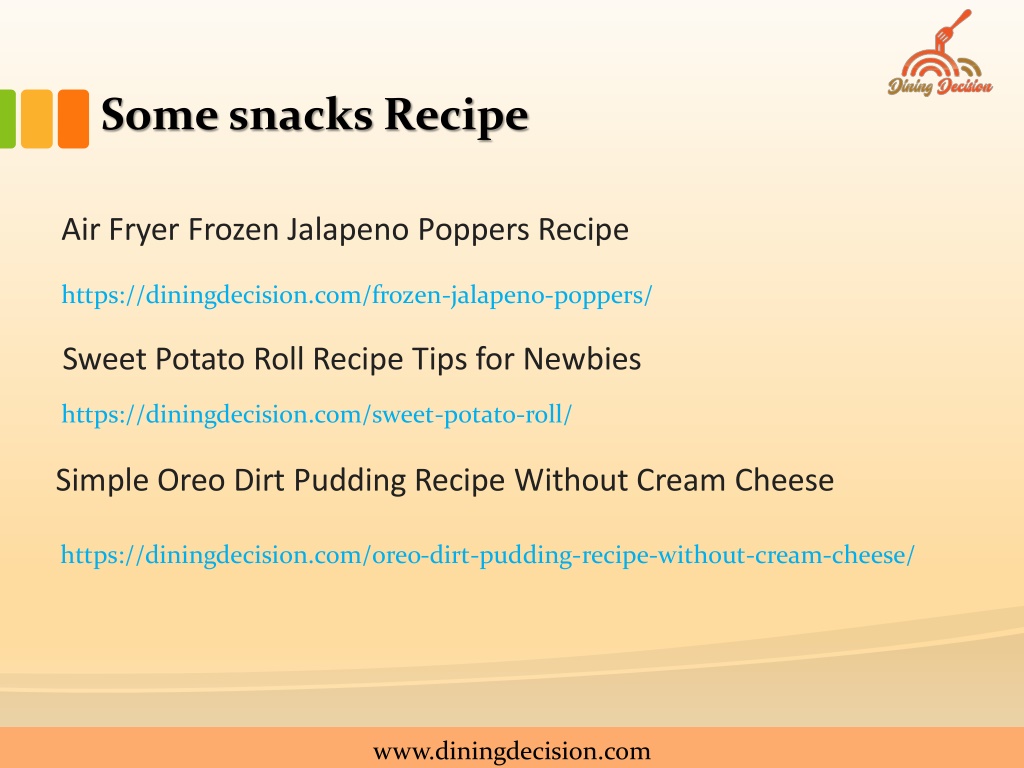 Dining Decision

Some snacks Recipe

Air Fryer Frozen Jalapeno Poppers Recipe

https://diningdecision.com/frozen-jalapeno-poppers/

Sweet Potato Roll Recipe Tips for Newbies

https://diningdecision.com/sweet-potato-roll/

Simple Oreo Dirt Pudding Recipe Without Cream Cheese

https://diningdecision.com/oreo-dirt-pudding-recipe-without-cream-cheese/

www.diningdecision.com